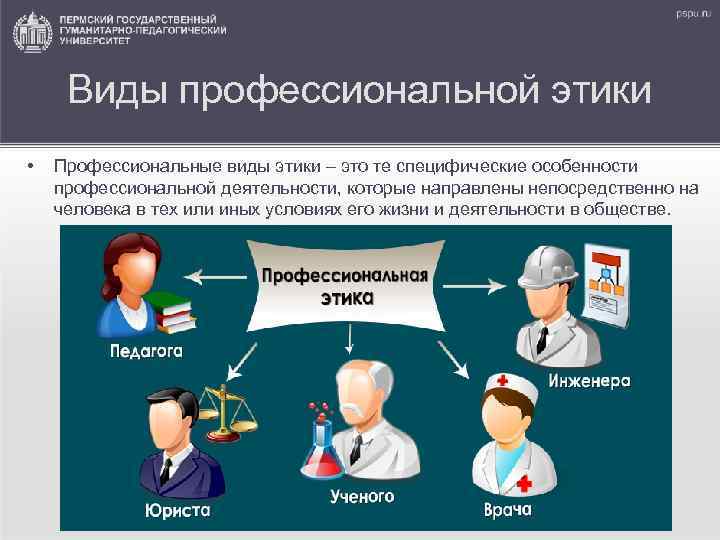 ПЕРМСКИЙ ГОСУДАРСТВЕННЫЙ ГУМАНИТАРНО-ПЕДАГОГИЧЕСКИЙ УНИВЕРСИТЕТ

pspu.ru

Виды профессиональной этики

• Профессиональные виды этики – это те специфические особенности профессиональной деятельности, которые направлены непосредственно на человека в тех или иных условиях его жизни и деятельности в обществе.

Профессиональная этика

Педагога

Инженера

Юриста

Ученого

Врача